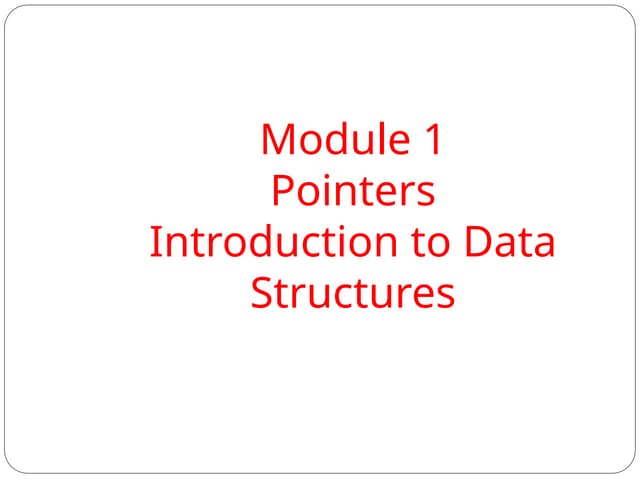 Module 1
Pointers
Introduction to Data Structures